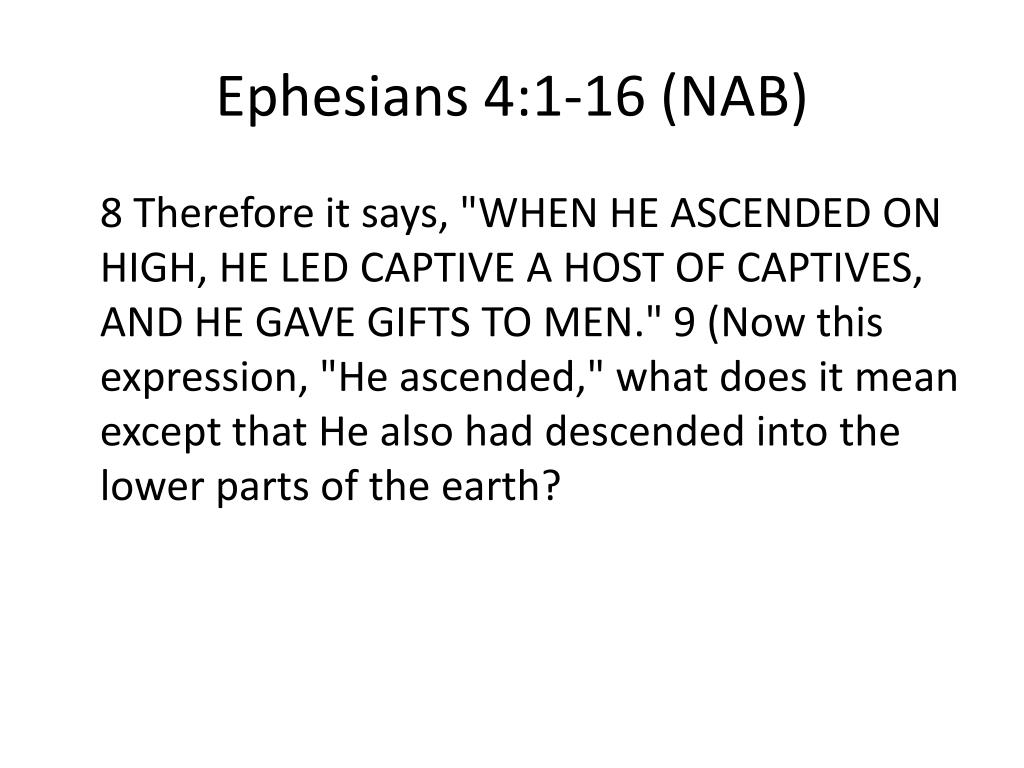 Ephesians 4:1-16 (NAB)

8 Therefore it says, "WHEN HE ASCENDED ON HIGH, HE LED CAPTIVE A HOST OF CAPTIVES, AND HE GAVE GIFTS TO MEN." 9 (Now this expression, "He ascended," what does it mean except that He also had descended into the lower parts of the earth?